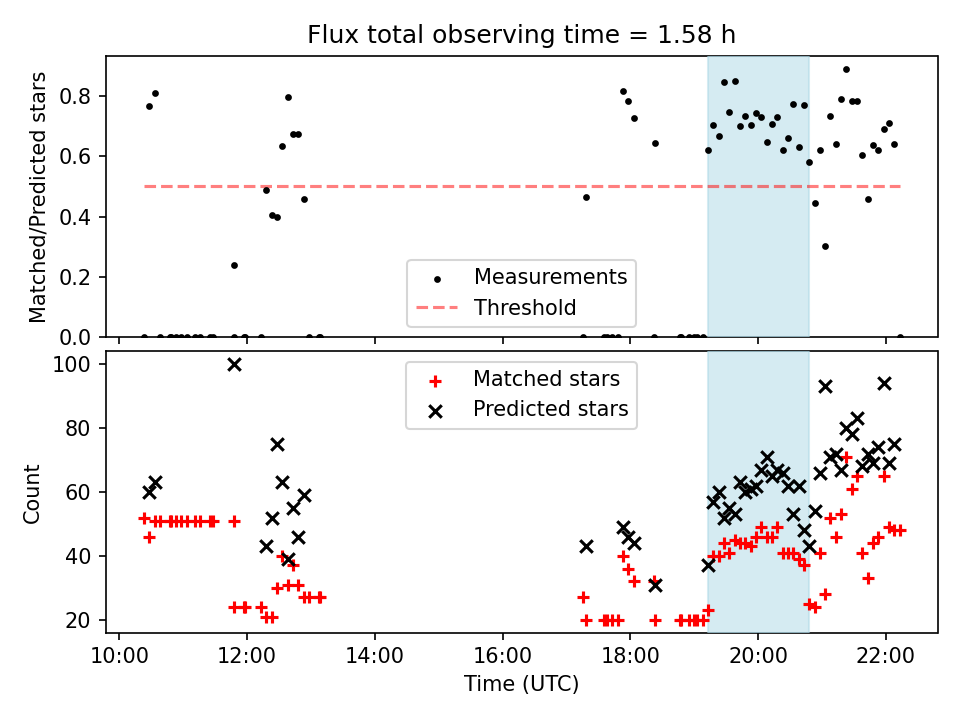 Flux total observing time = 1.58 h

Matched/Predicted stars

0.8
0.6
0.4
0.2
0.0

Measurements
Threshold

Count

100
80
60
40
20

Matched stars
Predicted stars

10:00
12:00
14:00
16:00
18:00
20:00
22:00

Time (UTC)